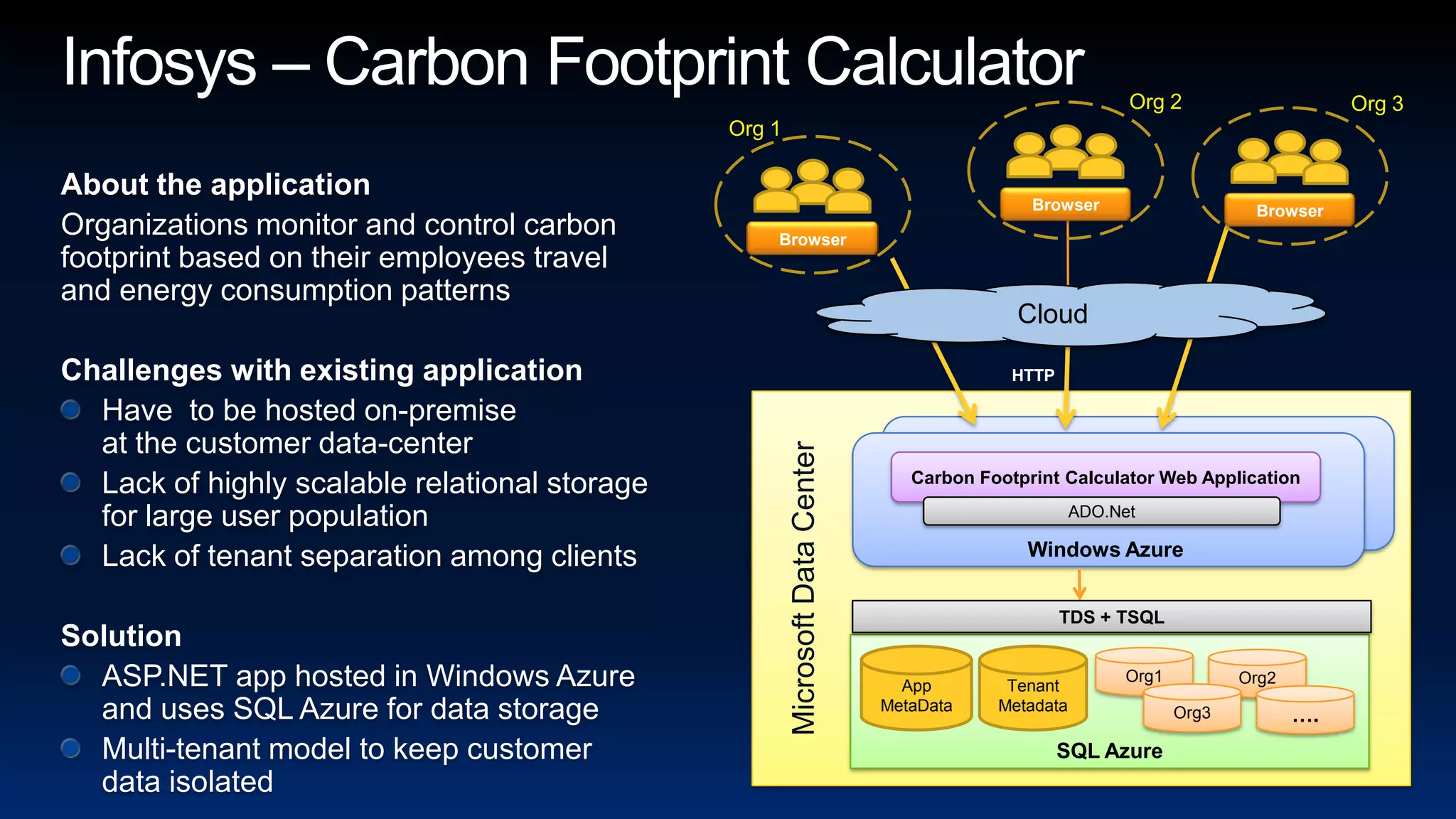 Infosys – Carbon Footprint Calculator

About the application
Organizations monitor and control carbon footprint based on their employees travel and energy consumption patterns

Challenges with existing application
Have to be hosted on-premise at the customer data-center
Lack of highly scalable relational storage for large user population
Lack of tenant separation among clients

Solution
ASP.NET app hosted in Windows Azure and uses SQL Azure for data storage
Multi-tenant model to keep customer data isolated

Org 1
Browser
Org 2
Browser
Org 3
Browser
Cloud
HTTP
Microsoft Data Center
Carbon Footprint Calculator Web Application
ADO.Net
Windows Azure
TDS + TSQL
App MetaData
Tenant Metadata
Org1
Org2
Org3
....
SQL Azure